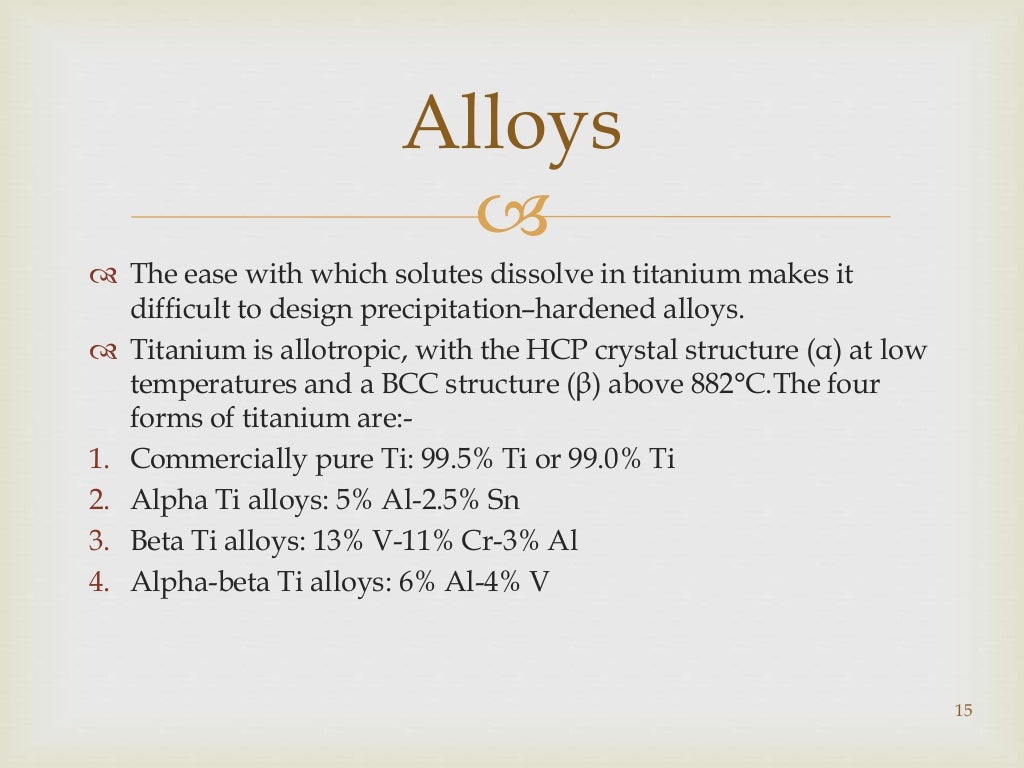 Alloys

The ease with which solutes dissolve in titanium makes it difficult to design precipitation–hardened alloys.

Titanium is allotropic, with the HCP crystal structure (α) at low temperatures and a BCC structure (β) above 882°C.The four forms of titanium are:-

1. Commercially pure Ti: 99.5% Ti or 99.0% Ti
2. Alpha Ti alloys: 5% Al-2.5% Sn
3. Beta Ti alloys: 13% V-11% Cr-3% Al
4. Alpha-beta Ti alloys: 6% Al-4% V

15